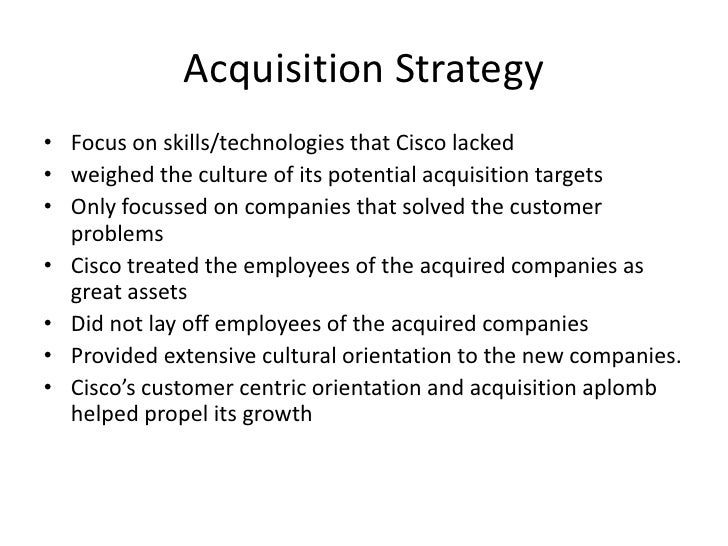 Acquisition Strategy

• Focus on skills/technologies that Cisco lacked
• weighed the culture of its potential acquisition targets
• Only focussed on companies that solved the customer problems
• Cisco treated the employees of the acquired companies as great assets
• Did not lay off employees of the acquired companies
• Provided extensive cultural orientation to the new companies.
• Cisco's customer centric orientation and acquisition aplomb helped propel its growth